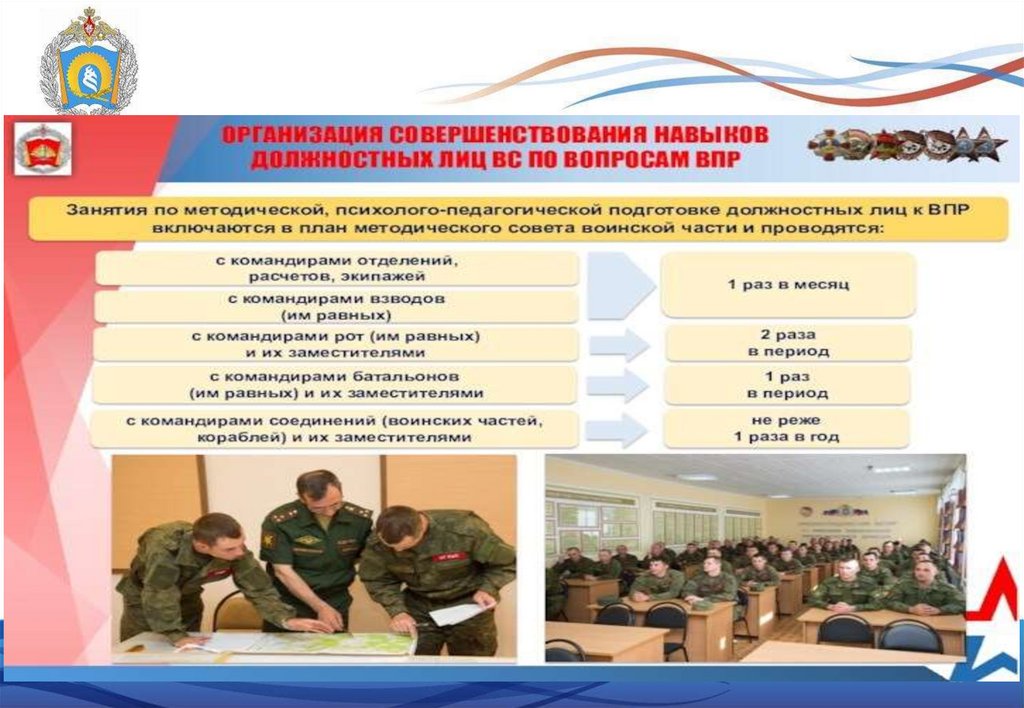 ОРГАНИЗАЦИЯ СОВЕРШЕНСТВОВАНИЯ НАВЫКОВ ДОЛЖНОСТНЫХ ЛИЦ ВС ПО ВОПРОСАМ ВПР

Занятия по методической, психолого-педагогической подготовке должностных лиц к ВПР включаются в план методического совета воинской части и проводятся:

с командирами отделений, расчетов, экипажей

с командирами взводов (им равных)

1 раз в месяц

с командирами рот (им равных) и их заместителями

2 раза в период

с командирами батальонов (им равных) и их заместителями

1 раз в период

с командирами соединений (воинских частей, кораблей) и их заместителями

не реже 1 раза в год